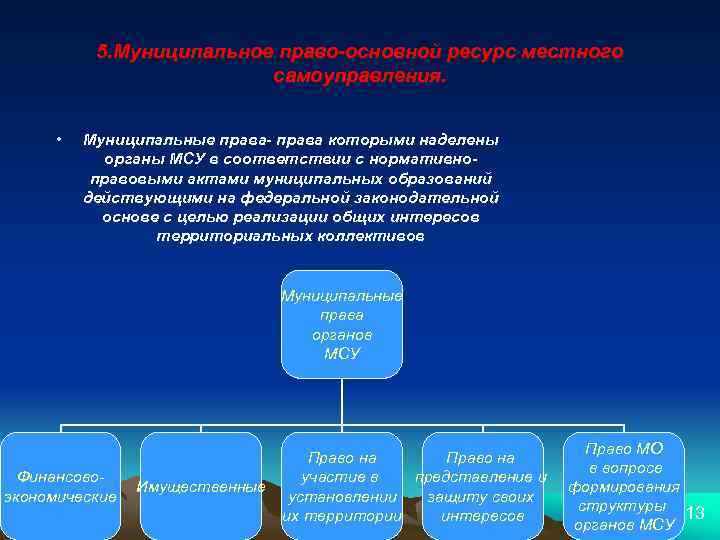 5.Муниципальное право-основной ресурс местного самоуправления.

• Муниципальные права- права которыми наделены органы МСУ в соответствии с нормативно-правовыми актами муниципальных образований действующими на федеральной законодательной основе с целью реализации общих интересов территориальных коллективов

Муниципальные права органов МСУ

Финансово-экономические

Имущественные

Право на участие в установлении их территории

Право на представление и защиту своих интересов

Право МО в вопросе формирования структуры органов МСУ

13